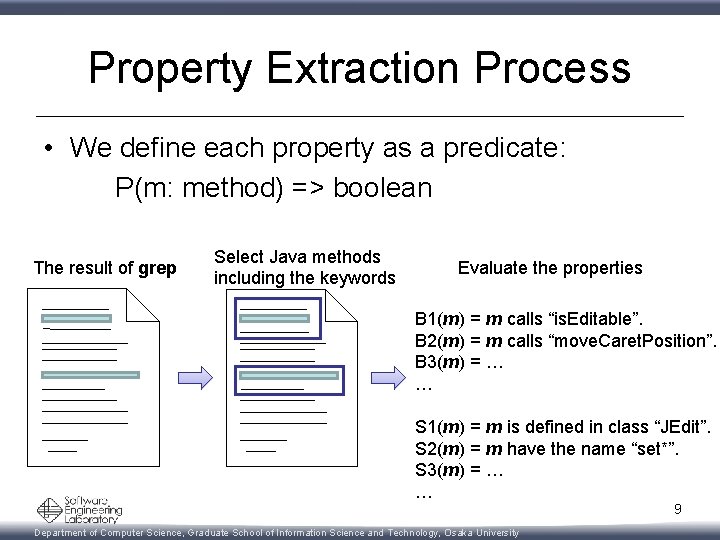 Property Extraction Process

• We define each property as a predicate:
P(m: method) => boolean

The result of grep

Select Java methods including the keywords

Evaluate the properties

B1(m) = m calls “isEditable”.
B2(m) = m calls “moveCaretPosition”.
B3(m) = …
…

S1(m) = m is defined in class “JEdit”.
S2(m) = m have the name “set*”.
S3(m) = …
…

Software Engineering Laboratory

9

Department of Computer Science, Graduate School of Information Science and Technology, Osaka University